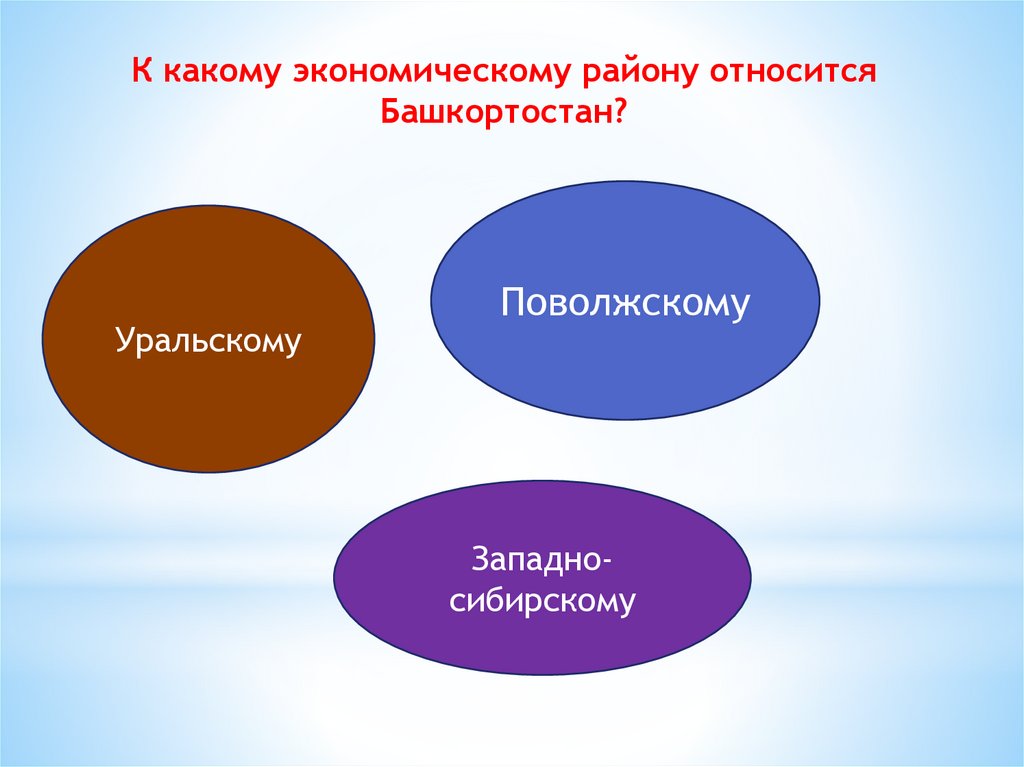 К какому экономическому району относится Башкортостан?

Уральскому

Поволжскому

Западно-сибирскому